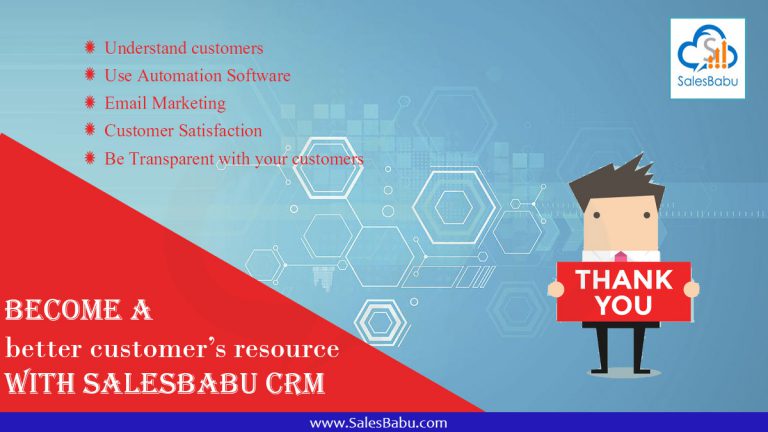 Understand customers
Use Automation Software
Email Marketing
Customer Satisfaction
Be Transparent with your customers

SalesBabu

THANK YOU

BECOME A
better customer's resource
WITH SALESBABU CRM

www.SalesBabu.com